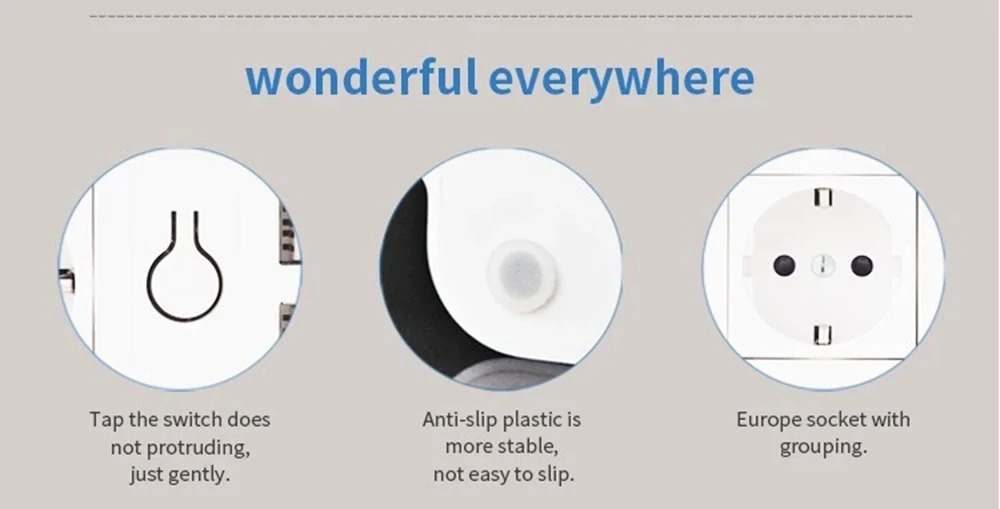 wonderful everywhere

Tap the switch does not protruding, just gently.

Anti-slip plastic is more stable, not easy to slip.

Europe socket with grouping.